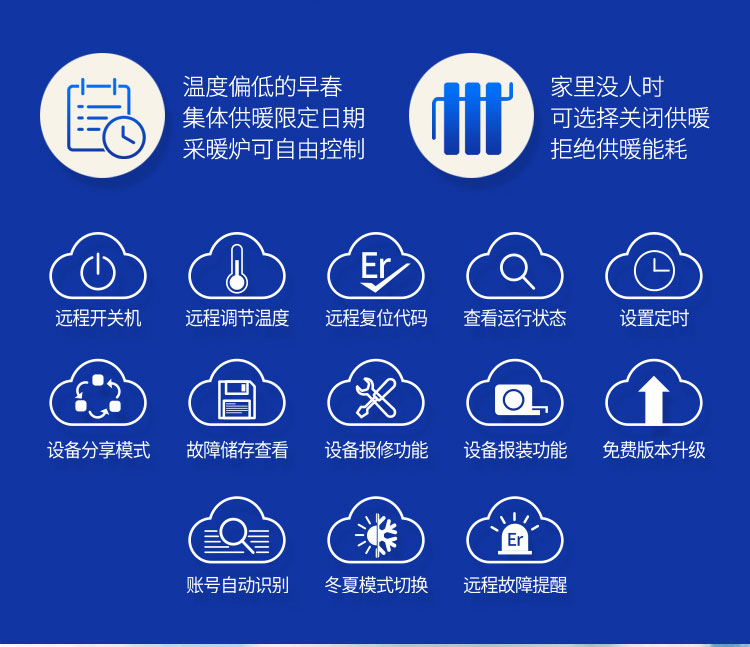 温度偏低的早春
集体供暖限定日期
采暖炉可自由控制

家里没人时
可选择关闭供暖
拒绝供暖能耗

Er

远程开关机

远程调节温度

远程复位代码

查看运行状态

设置定时

设备分享模式

故障储存查看

设备报修功能

设备报装功能

免费版本升级

账号自动识别

冬夏模式切换

Er

远程故障提醒